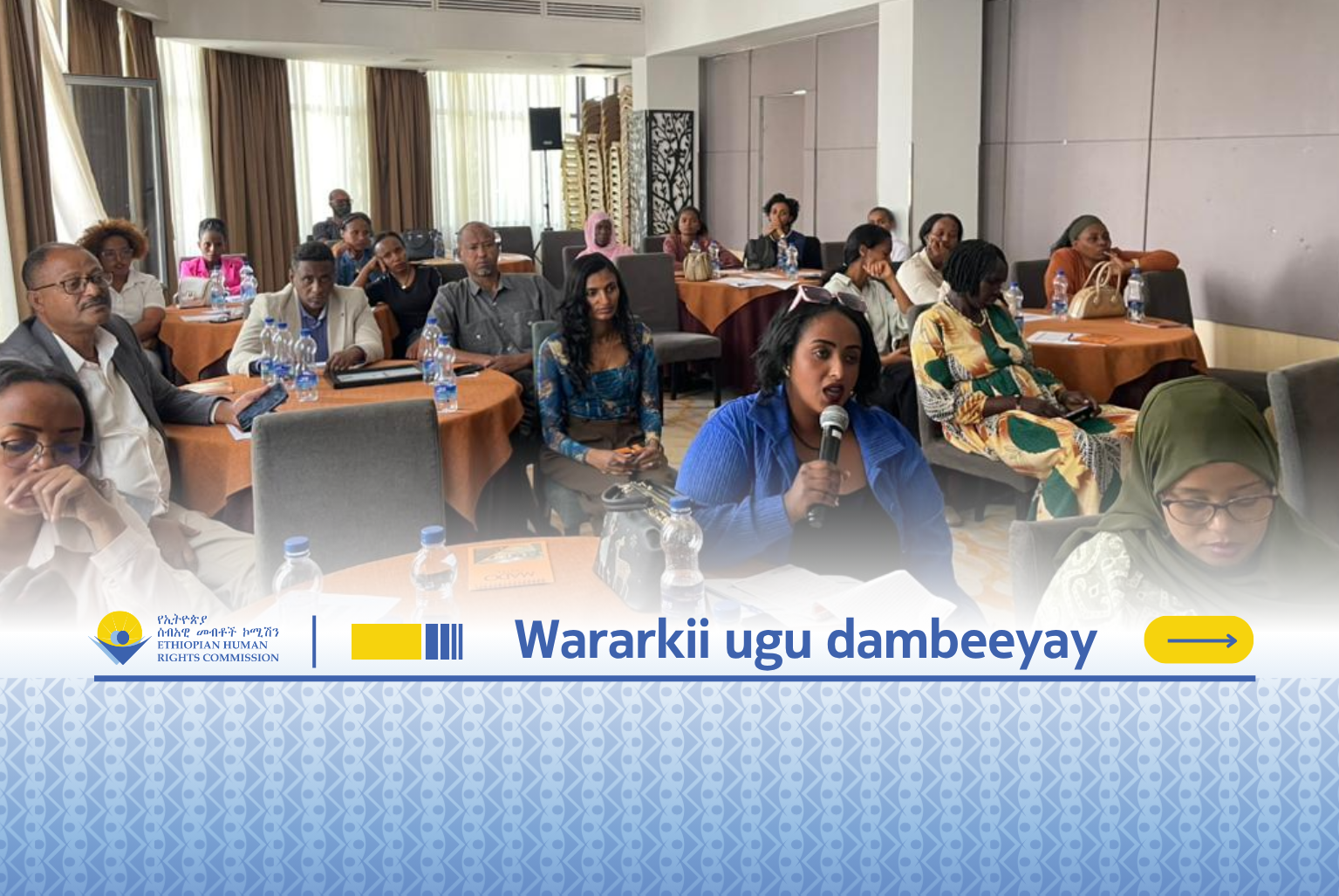 የኢትዮጵያ ሰብአዊ መብቶች ኮሚሽን
ETHIOPIAN HUMAN RIGHTS COMMISSION

Wararkii ugu dambeeyay